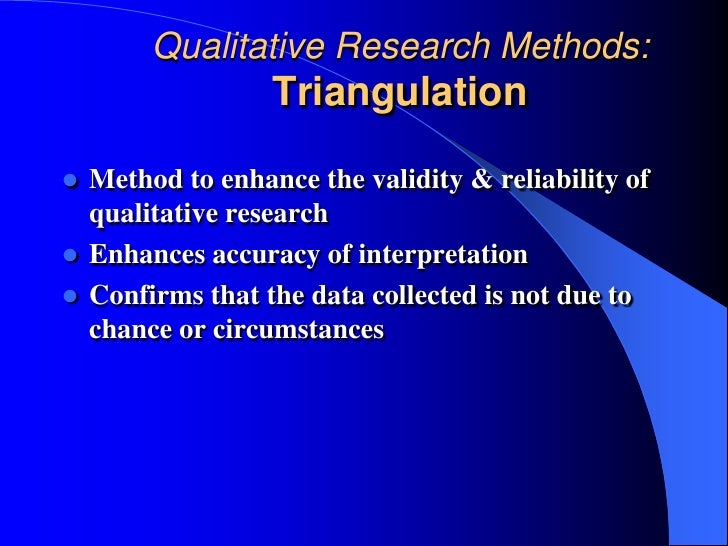 Qualitative Research Methods:
Triangulation

- Method to enhance the validity & reliability of qualitative research
- Enhances accuracy of interpretation
- Confirms that the data collected is not due to chance or circumstances